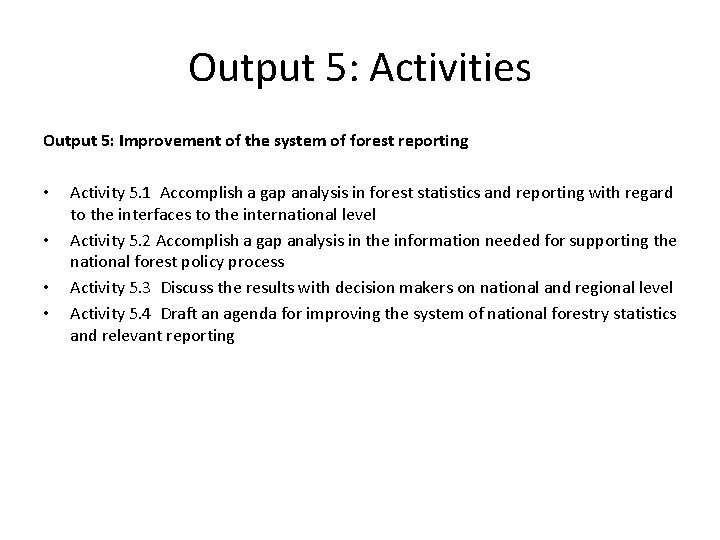 Output 5: Activities

Output 5: Improvement of the system of forest reporting

• Activity 5.1 Accomplish a gap analysis in forest statistics and reporting with regard to the interfaces to the international level
• Activity 5.2 Accomplish a gap analysis in the information needed for supporting the national forest policy process
• Activity 5.3 Discuss the results with decision makers on national and regional level
• Activity 5.4 Draft an agenda for improving the system of national forestry statistics and relevant reporting